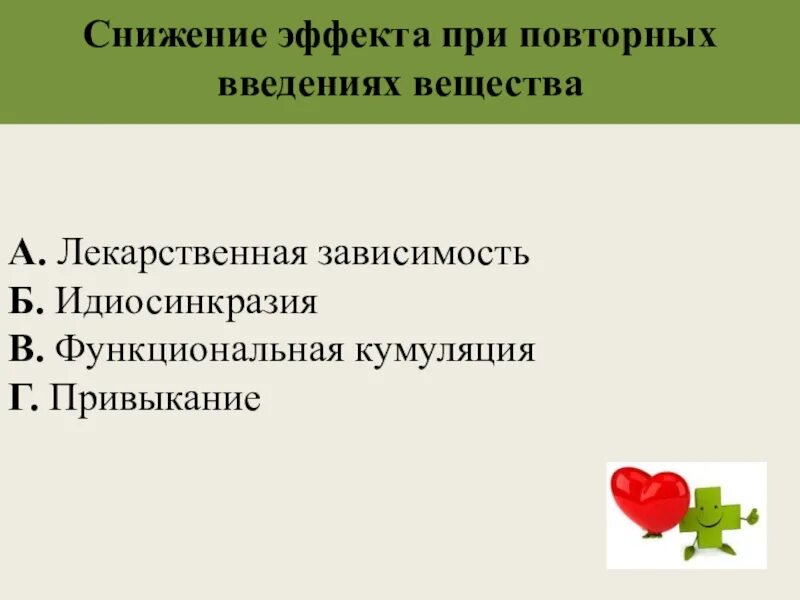 Снижение эффекта при повторных введениях вещества

А. Лекарственная зависимость
Б. Идиосинкразия
В. Функциональная кумуляция
Г. Привыкание